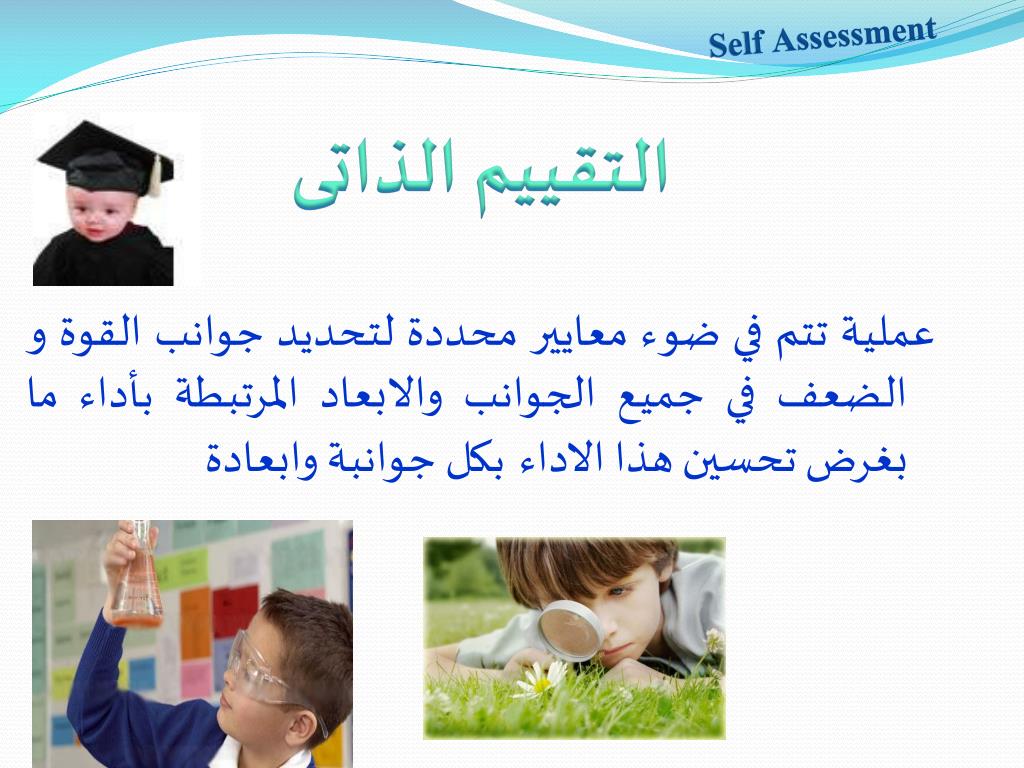 Self Assessment

التقييم الذاتى

عملية تتم في ضوء معايير محددة لتحديد جوانب القوة و الضعف في جميع الجوانب والابعاد المرتبطة بأداء ما بغرض تحسين هذا الاداء بكل جوانبة وابعادة